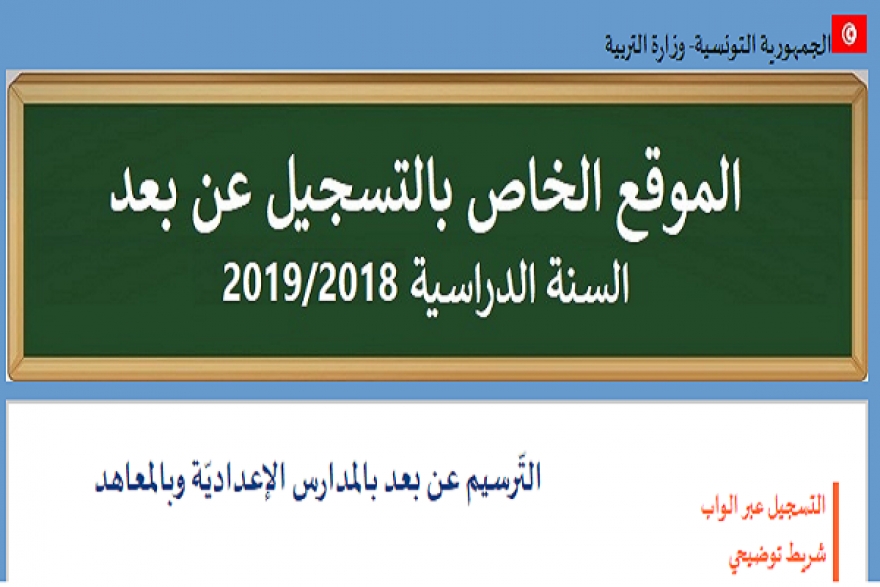 الجمهورية التونسية- وزارة التربية

الموقع الخاص بالتسجيل عن بعد
السنة الدراسية 2019/2018

التّرسيم عن بعد بالمدارس الإعداديّة وبالمعاهد

التسجيل عبر الواب
شريط توضيحي